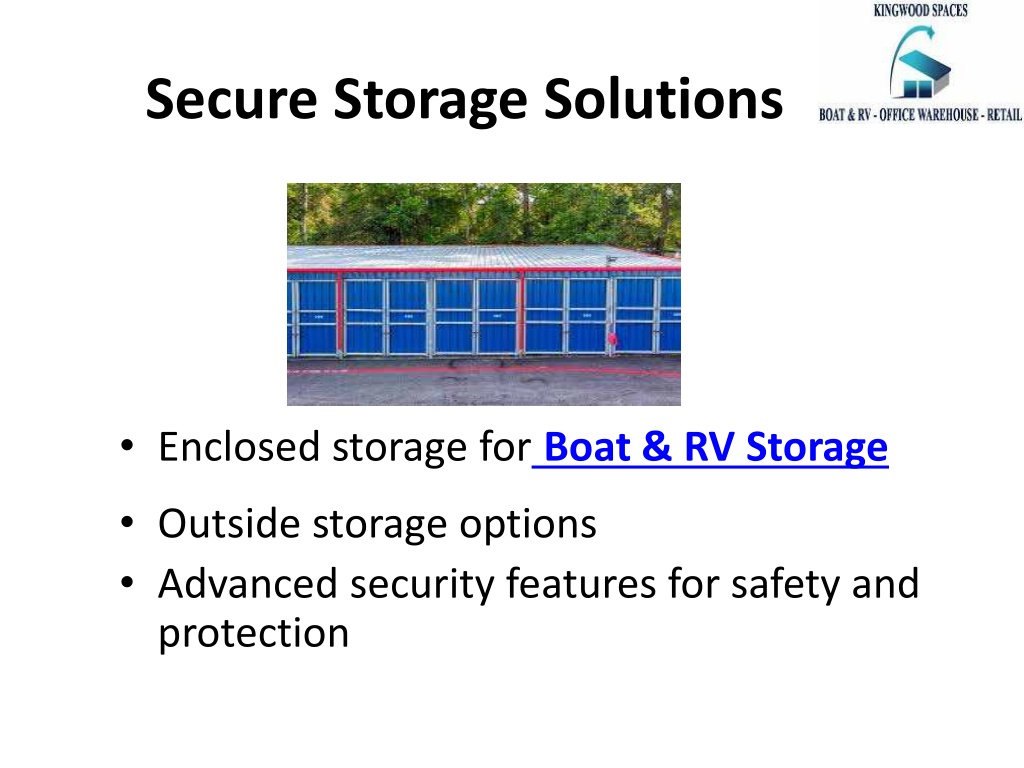 KINGWOOD SPACES
BOAT & RV - OFFICE WAREHOUSE - RETAIL

Secure Storage Solutions

• Enclosed storage for Boat & RV Storage
• Outside storage options
• Advanced security features for safety and protection